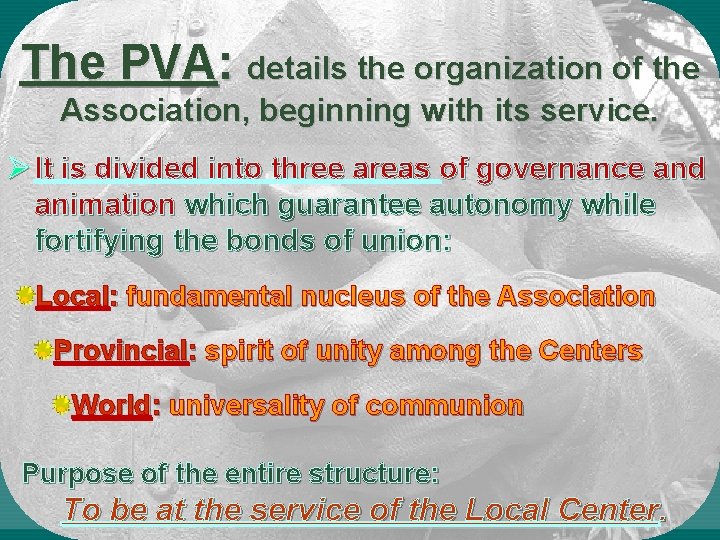 The PVA: details the organization of the Association, beginning with its service.

It is divided into three areas of governance and animation which guarantee autonomy while fortifying the bonds of union:

Local: fundamental nucleus of the Association

Provincial: spirit of unity among the Centers

World: universality of communion

Purpose of the entire structure:
To be at the service of the Local Center.